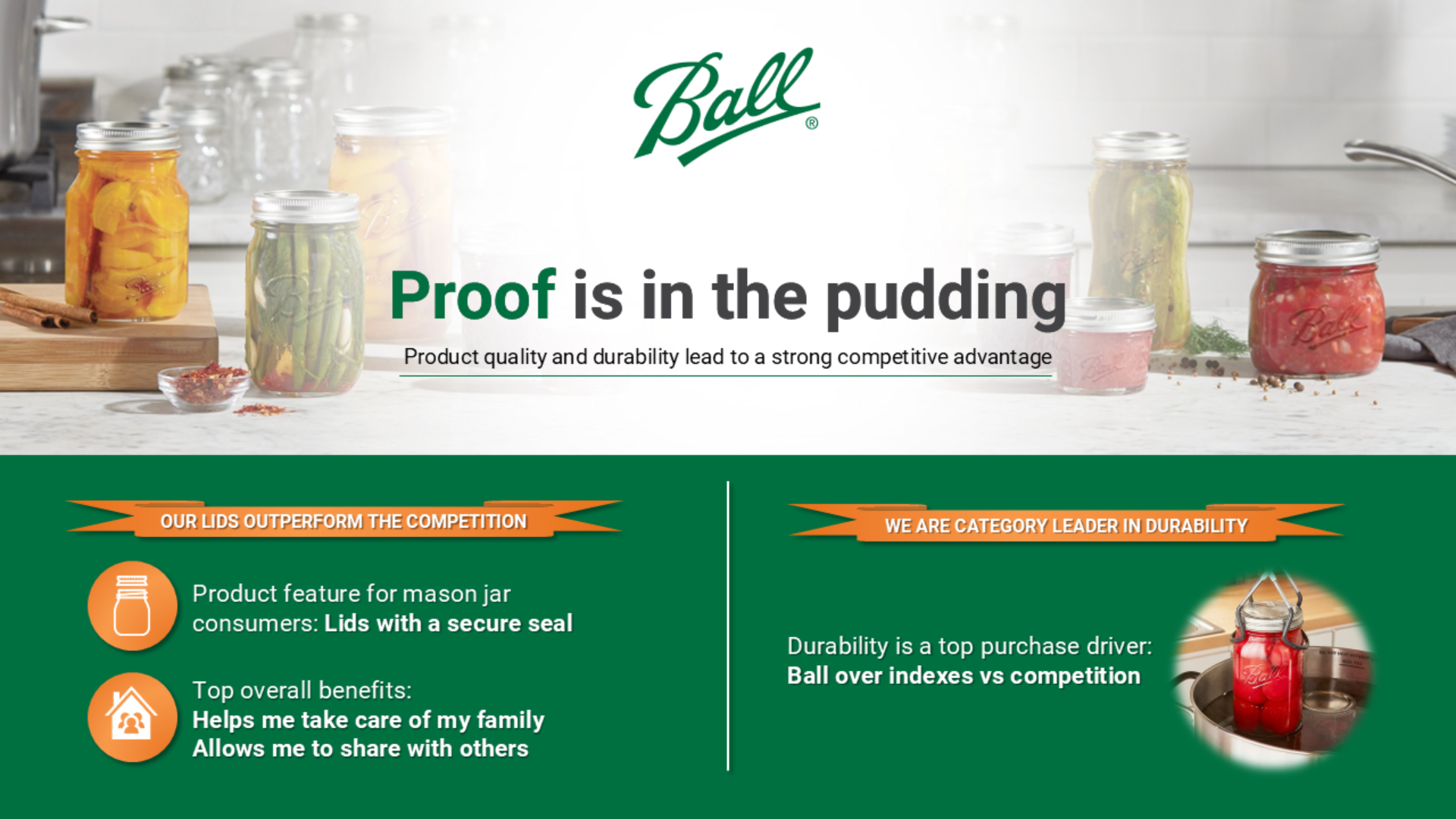 Ball®

Proof is in the pudding

Product quality and durability lead to a strong competitive advantage

OUR LIDS OUTPERFORM THE COMPETITION

Product feature for mason jar consumers: Lids with a secure seal

Top overall benefits:
Helps me take care of my family
Allows me to share with others

WE ARE CATEGORY LEADER IN DURABILITY

Durability is a top purchase driver:
Ball over indexes vs competition